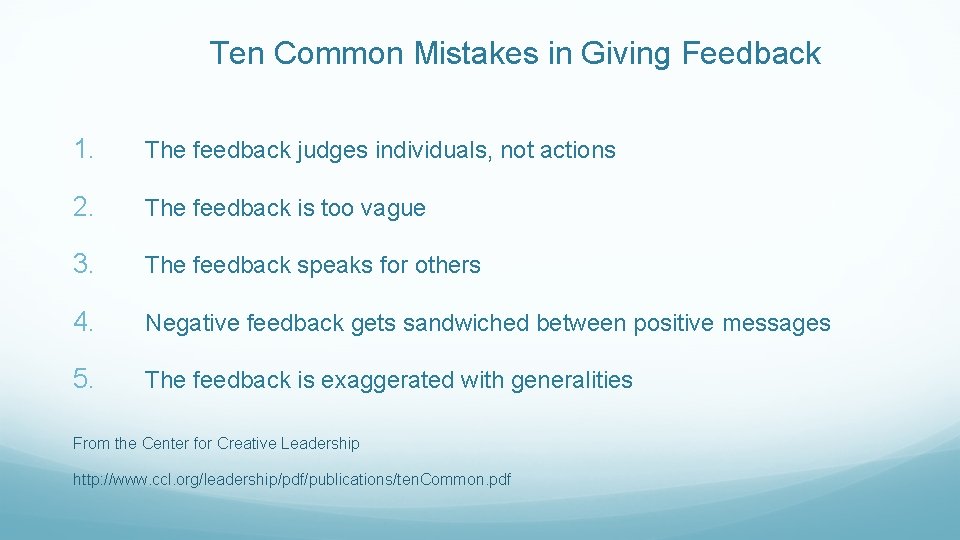 Ten Common Mistakes in Giving Feedback

1. The feedback judges individuals, not actions

2. The feedback is too vague

3. The feedback speaks for others

4. Negative feedback gets sandwiched between positive messages

5. The feedback is exaggerated with generalities

From the Center for Creative Leadership

http://www.ccl.org/leadership/pdf/publications/tenCommon.pdf